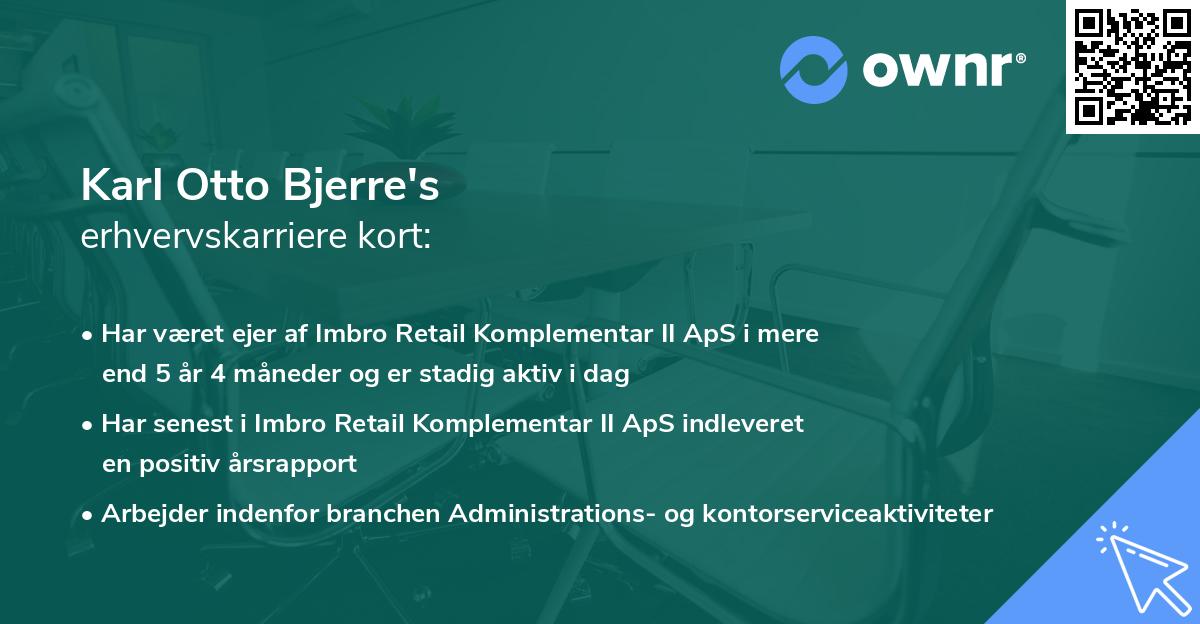 ownr®

Karl Otto Bjerre's
erhvervskarriere kort:

• Har været ejer af Imbro Retail Komplementar II ApS i mere end 5 år 4 måneder og er stadig aktiv i dag

• Har senest i Imbro Retail Komplementar II ApS indleveret en positiv årsrapport

• Arbejder indenfor branchen Administrations- og kontorserviceaktiviteter